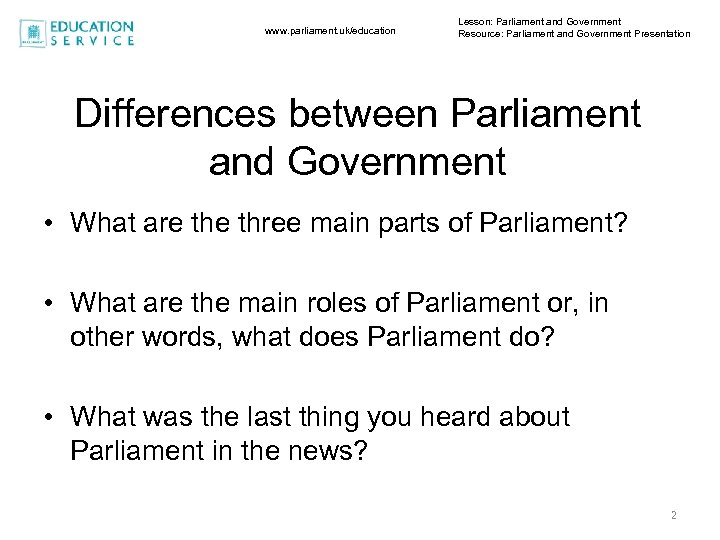 EDUCATION SERVICE

www.parliament.uk/education

Lesson: Parliament and Government
Resource: Parliament and Government Presentation

Differences between Parliament and Government

• What are the three main parts of Parliament?

• What are the main roles of Parliament or, in other words, what does Parliament do?

• What was the last thing you heard about Parliament in the news?

2